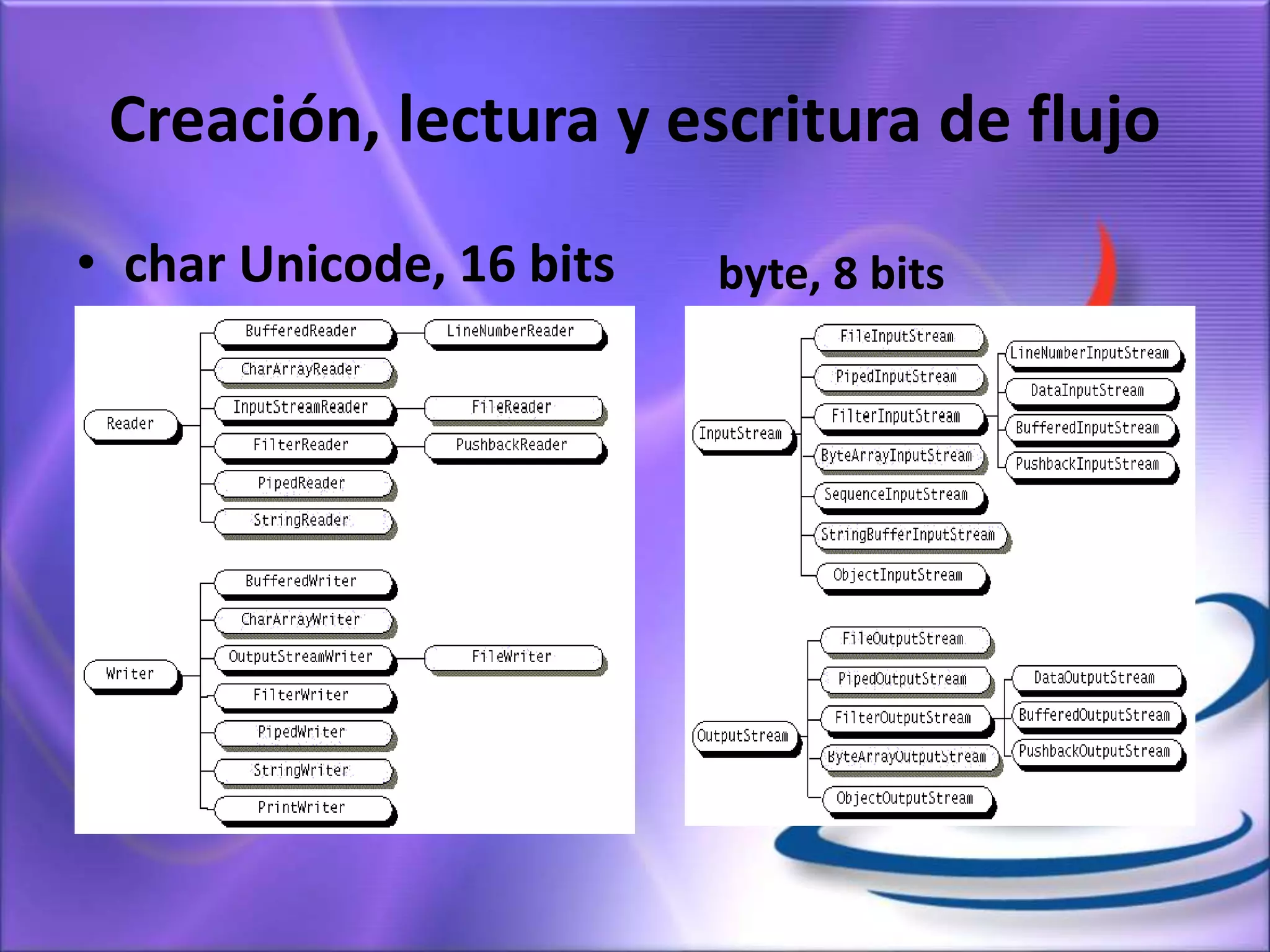 Creación, lectura y escritura de flujo

• char Unicode, 16 bits

byte, 8 bits

Reader
BufferedReader
LineNumberReader
CharArrayReader
InputStreamReader
FileReader
FilterReader
PushbackReader
PipedReader
StringReader

Writer
BufferedWriter
CharArrayWriter
OutputStreamWriter
FileWriter
FilterWriter
PipedWriter
StringWriter
PrintWriter

InputStream
FileInputStream
PipedInputStream
FilterInputStream
LineNumberInputStream
DataInputStream
BufferedInputStream
PushbackInputStream
ByteArrayInputStream
SequenceInputStream
StringBufferInputStream
ObjectInputStream

OutputStream
FileOutputStream
PipedOutputStream
FilterOutputStream
DataOutputStream
BufferedOutputStream
PushbackOutputStream
ByteArrayOutputStream
ObjectOutputStream